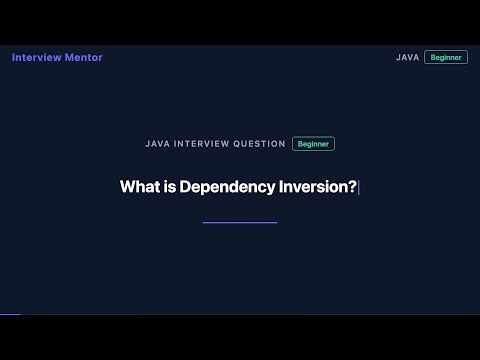 Interview Mentor

JAVA Beginner

JAVA INTERVIEW QUESTION Beginner

What is Dependency Inversion?